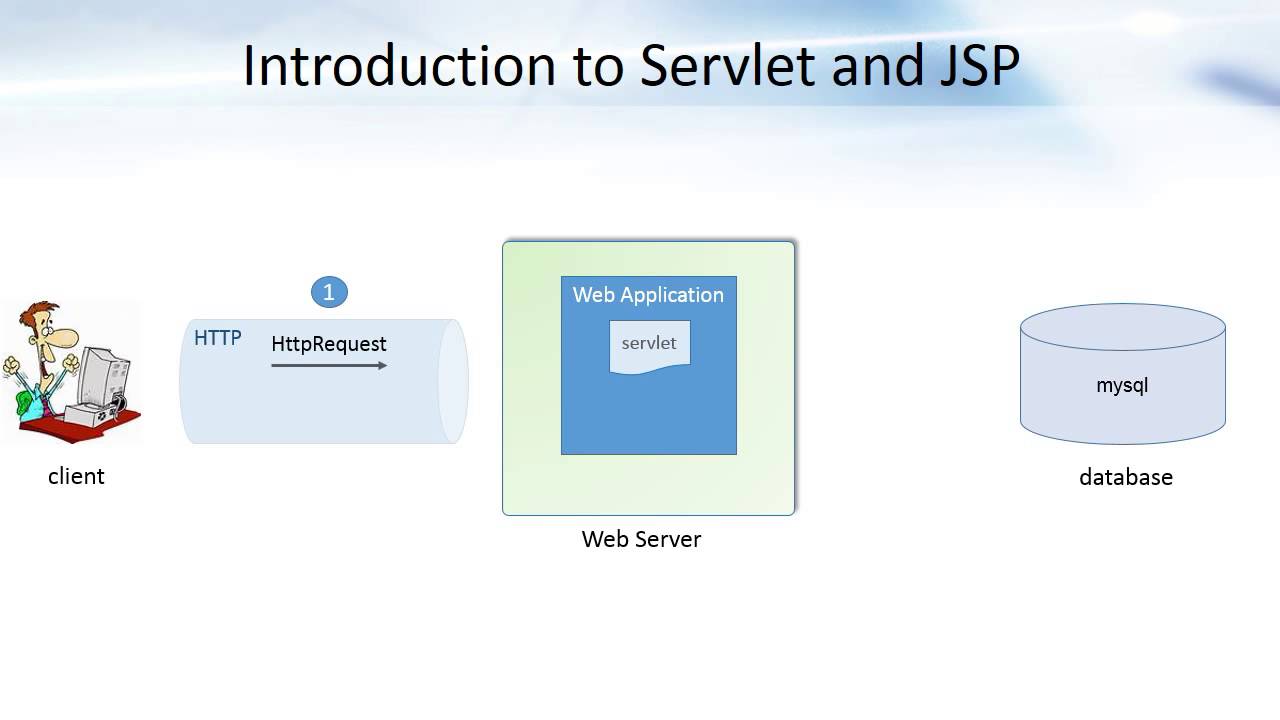 Introduction to Servlet and JSP

client

1

HTTP

HttpRequest

Web Application

servlet

Web Server

mysql

database